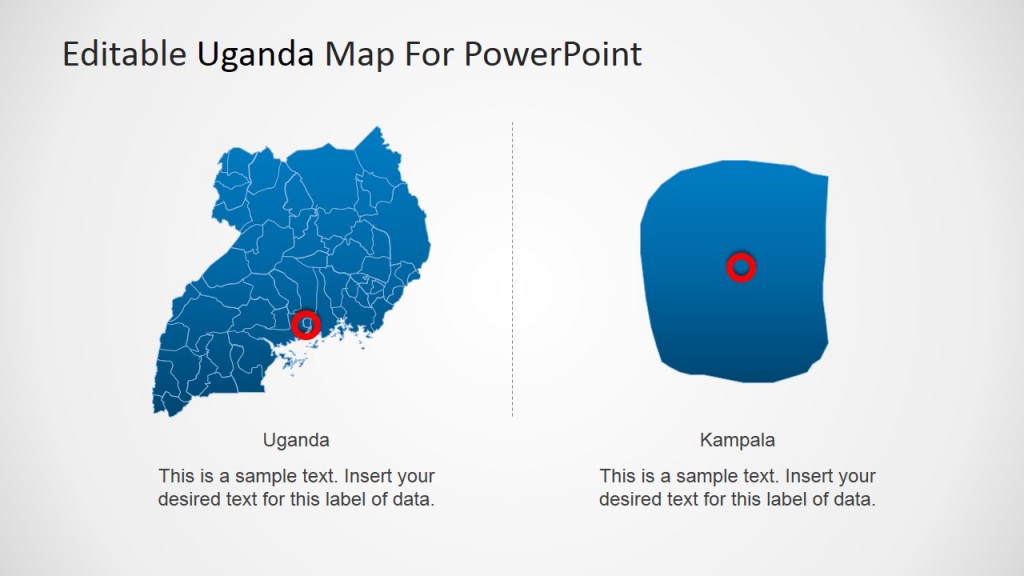 Editable Uganda Map For PowerPoint

Uganda

This is a sample text. Insert your desired text for this label of data.

Kampala

This is a sample text. Insert your desired text for this label of data.